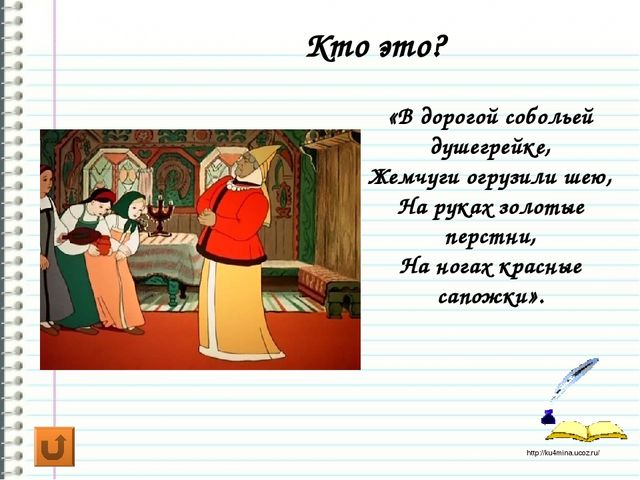 Кто это?

«В дорогой собольей душегрейке,
Жемчуги огрузили шею,
На руках золотые перстни,
На ногах красные сапожки».

http://ku4mina.ucoz.ru/